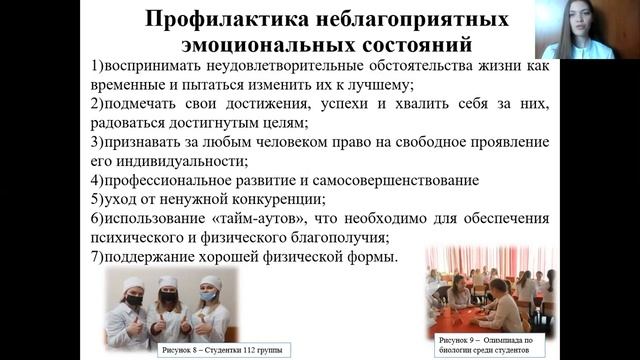 Профилактика неблагоприятных эмоциональных состояний

1)воспринимать неудовлетворительные обстоятельства жизни как временные и пытаться изменить их к лучшему;
2)подмечать свои достижения, успехи и хвалить себя за них, радоваться достигнутым целям;
3)признавать за любым человеком право на свободное проявление его индивидуальности;
4)профессиональное развитие и самосовершенствование
5)уход от ненужной конкуренции;
6)использование «тайм-аутов», что необходимо для обеспечения психического и физического благополучия;
7)поддержание хорошей физической формы.

Рисунок 8 – Студентки 112 группы

Рисунок 9 – Олимпиада по биологии среди студентов